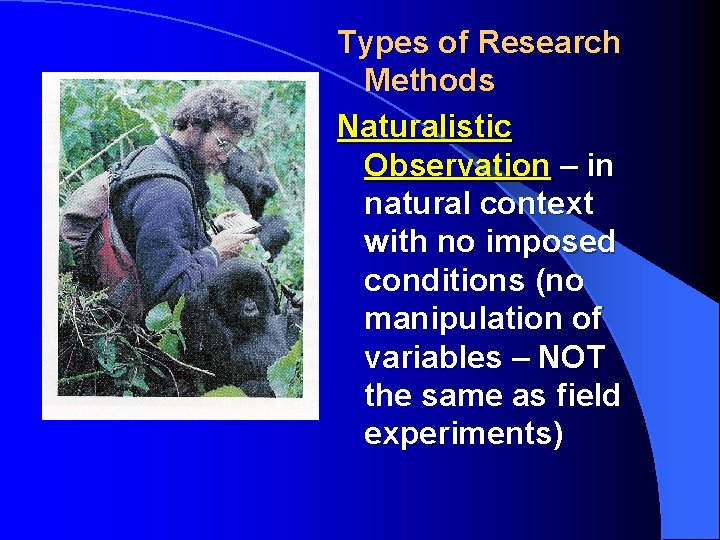 Types of Research Methods

Naturalistic Observation – in natural context with no imposed conditions (no manipulation of variables – NOT the same as field experiments)